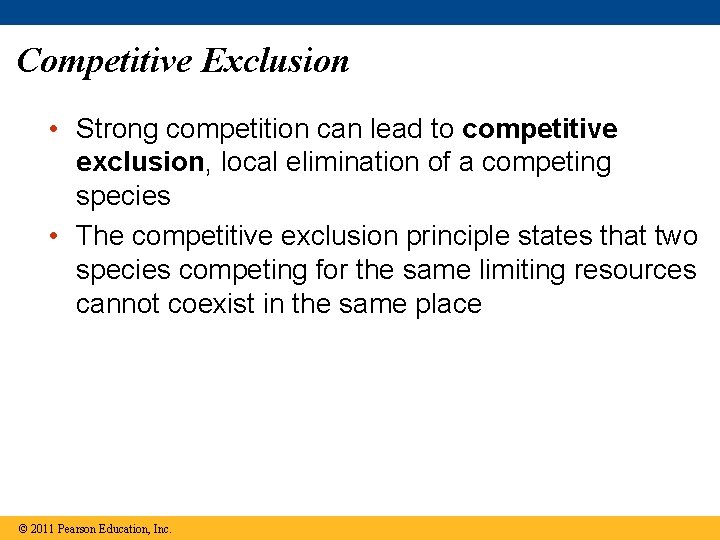 Competitive Exclusion

• Strong competition can lead to competitive exclusion, local elimination of a competing species

• The competitive exclusion principle states that two species competing for the same limiting resources cannot coexist in the same place

© 2011 Pearson Education, Inc.